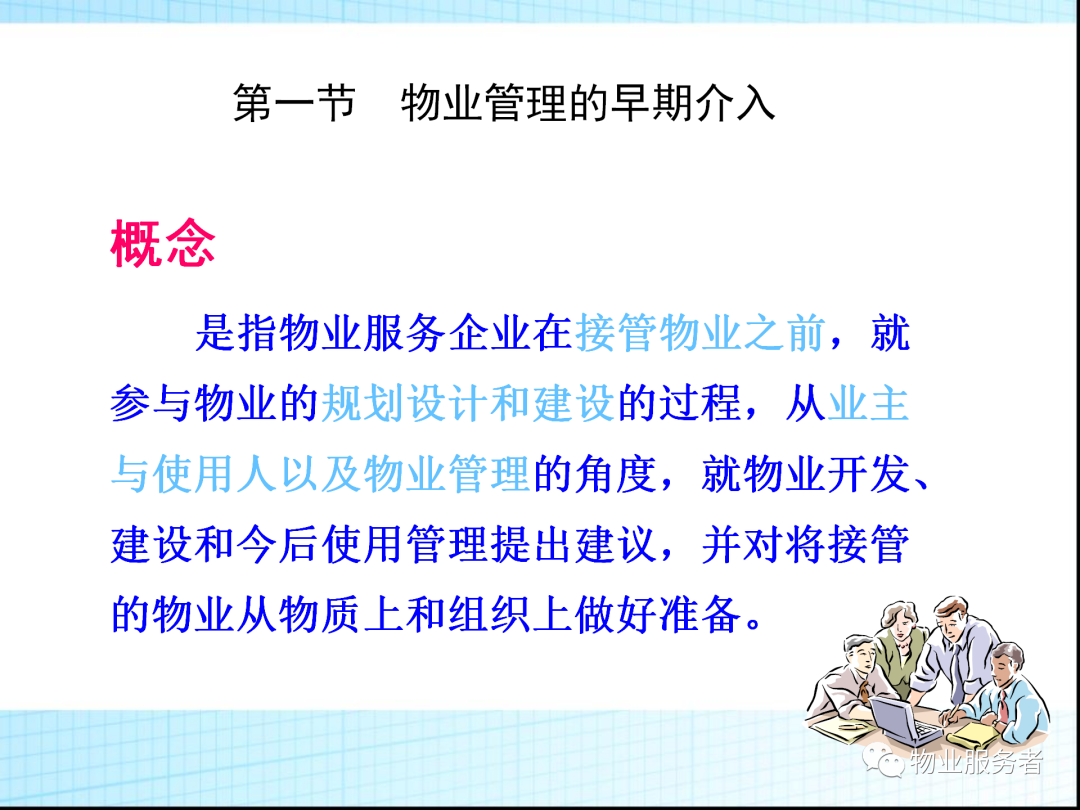 第一节　物业管理的早期介入

概念

是指物业服务企业在接管物业之前，就参与物业的规划设计和建设的过程，从业主与使用人以及物业管理的角度，就物业开发、建设和今后使用管理提出建议，并对将接管的物业从物质上和组织上做好准备。

物业服务者